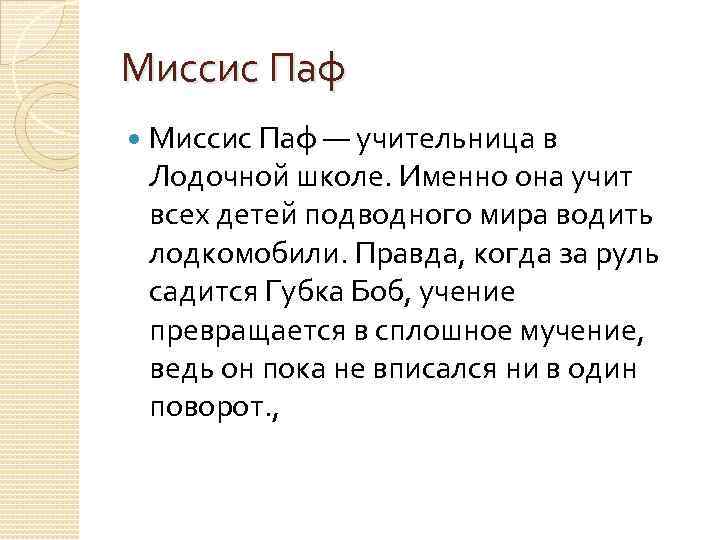 Миссис Паф

Миссис Паф — учительница в Лодочной школе. Именно она учит всех детей подводного мира водить лодкомобили. Правда, когда за руль садится Губка Боб, учение превращается в сплошное мучение, ведь он пока не вписался ни в один поворот.,